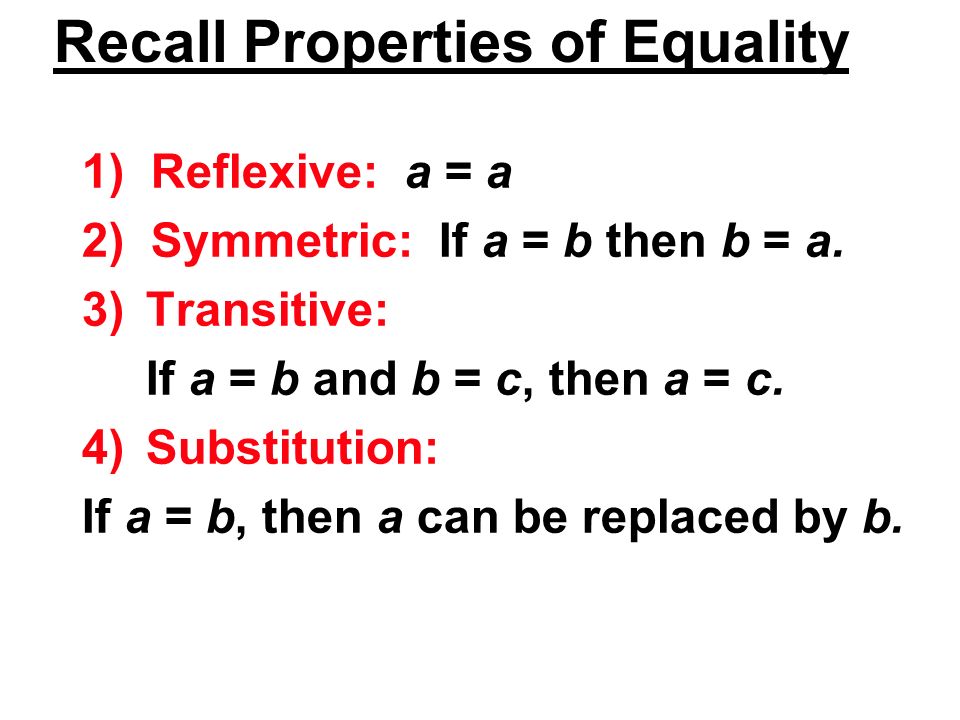 Recall Properties of Equality

1) Reflexive: $a = a$

2) Symmetric: If $a = b$ then $b = a$.

3) Transitive:

If $a = b$ and $b = c$, then $a = c$.

4) Substitution:

If $a = b$, then $a$ can be replaced by $b$.